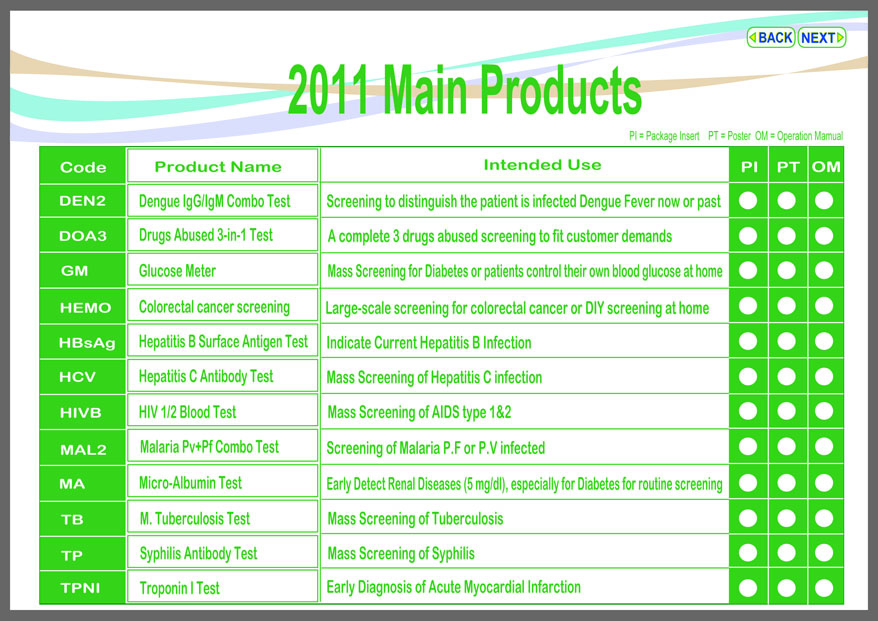 BACK NEXT

2011 Main Products

PI = Package Insert PT = Poster OM = Operation Manual

| Code | Product Name | Intended Use | PI | PT | OM |
|---|---|---|---|---|---|
| DEN2 | Dengue IgG/IgM Combo Test | Screening to distinguish the patient is infected Dengue Fever now or past | | | |
| DOA3 | Drugs Abused 3-in-1 Test | A complete 3 drugs abused screening to fit customer demands | | | |
| GM | Glucose Meter | Mass Screening for Diabetes or patients control their own blood glucose at home | | | |
| HEMO | Colorectal cancer screening | Large-scale screening for colorectal cancer or DIY screening at home | | | |
| HBsAg | Hepatitis B Surface Antigen Test | Indicate Current Hepatitis B Infection | | | |
| HCV | Hepatitis C Antibody Test | Mass Screening of Hepatitis C infection | | | |
| HIVB | HIV 1/2 Blood Test | Mass Screening of AIDS type 1&2 | | | |
| MAL2 | Malaria Pv+Pf Combo Test | Screening of Malaria P.F or P.V infected | | | |
| MA | Micro-Albumin Test | Early Detect Renal Diseases (5 mg/dl), especially for Diabetes for routine screening | | | |
| TB | M. Tuberculosis Test | Mass Screening of Tuberculosis | | | |
| TP | Syphilis Antibody Test | Mass Screening of Syphilis | | | |
| TPNI | Troponin I Test | Early Diagnosis of Acute Myocardial Infarction | | | |